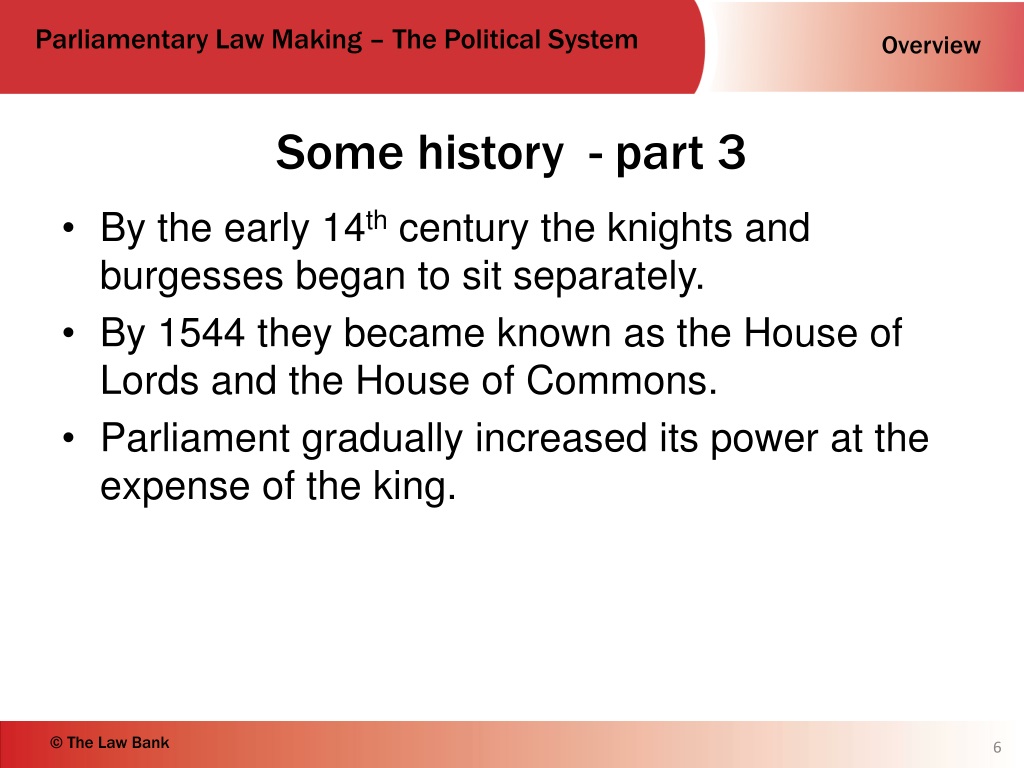 Parliamentary Law Making – The Political System

Overview

Some history - part 3

• By the early 14$^{th}$ century the knights and burgesses began to sit separately.
• By 1544 they became known as the House of Lords and the House of Commons.
• Parliament gradually increased its power at the expense of the king.

© The Law Bank

6